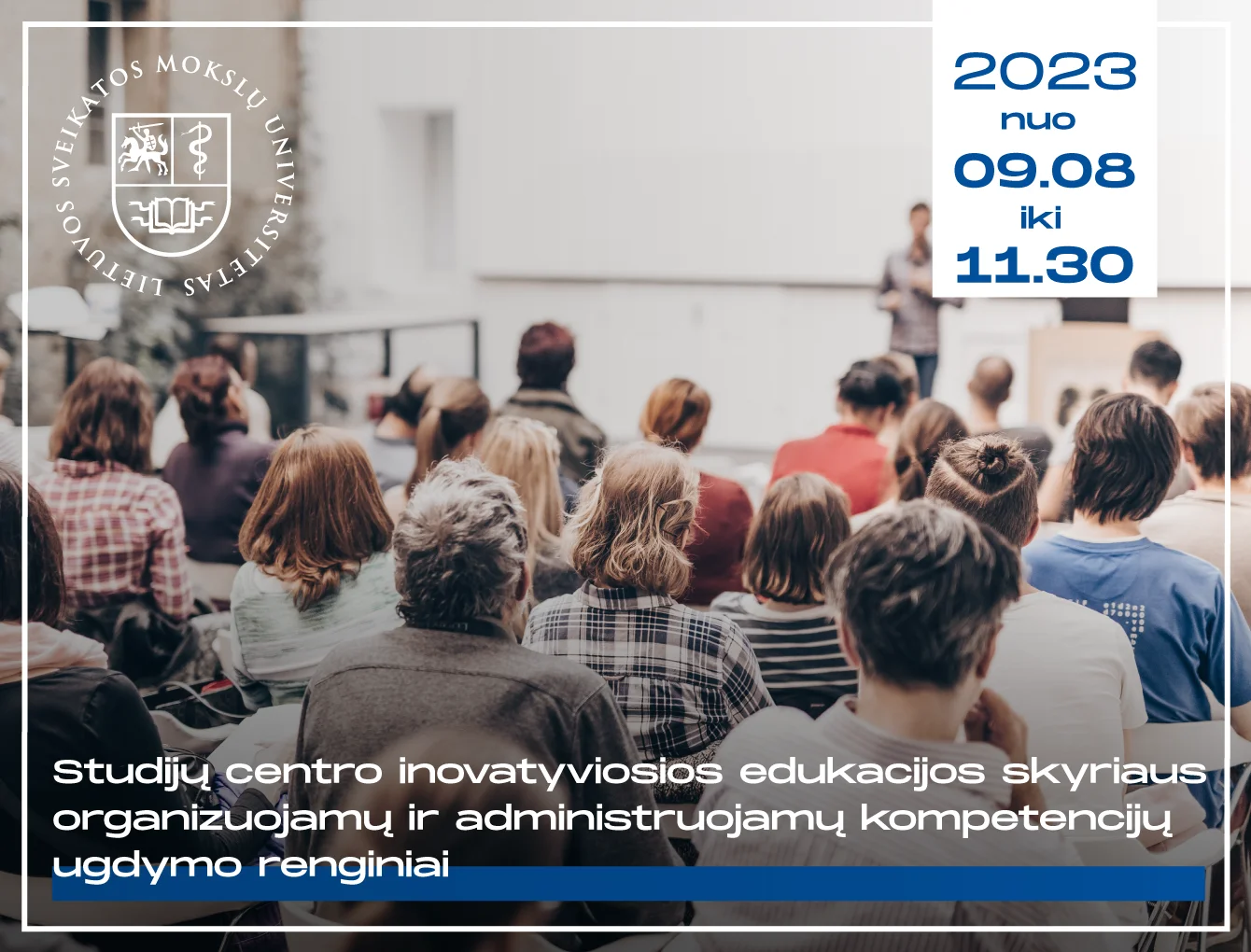 LIETUVOS SVEIKATOS MOKSLŲ UNIVERSITETAS

2023
nuo
09.08
iki
11.30

Studijų centro inovatyviosios edukacijos skyriaus organizuojamų ir administruojamų kompetencijų ugdymo renginiai